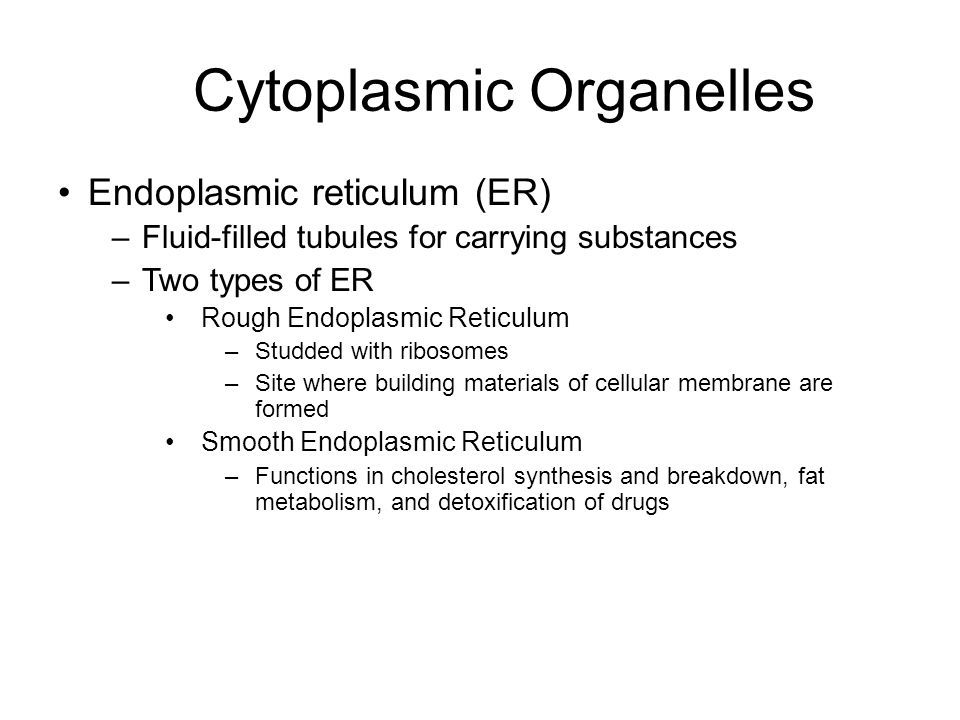 Cytoplasmic Organelles

• Endoplasmic reticulum (ER)
– Fluid-filled tubules for carrying substances
– Two types of ER
• Rough Endoplasmic Reticulum
– Studded with ribosomes
– Site where building materials of cellular membrane are formed
• Smooth Endoplasmic Reticulum
– Functions in cholesterol synthesis and breakdown, fat metabolism, and detoxification of drugs